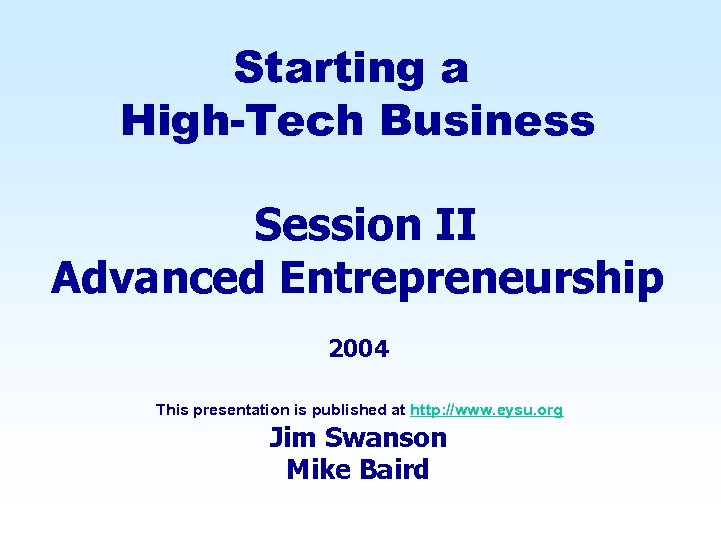 Starting a
High-Tech Business

Session II
Advanced Entrepreneurship

2004

This presentation is published at http://www.eysu.org

Jim Swanson
Mike Baird